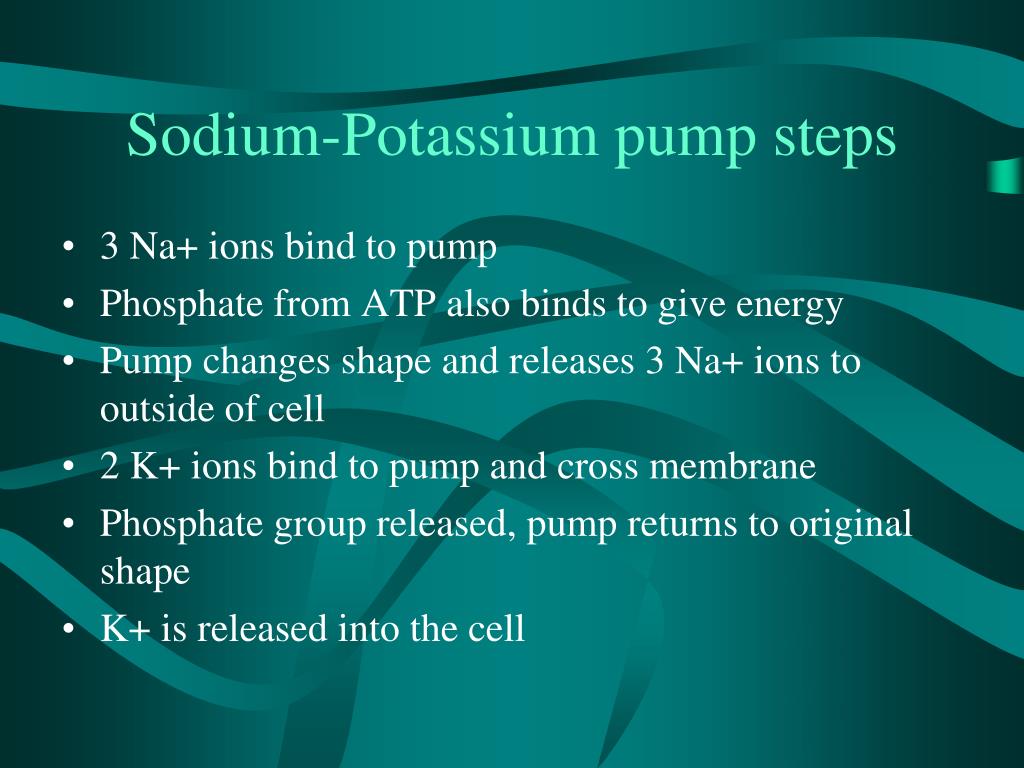 Sodium-Potassium pump steps

• 3 Na+ ions bind to pump
• Phosphate from ATP also binds to give energy
• Pump changes shape and releases 3 Na+ ions to outside of cell
• 2 K+ ions bind to pump and cross membrane
• Phosphate group released, pump returns to original shape
• K+ is released into the cell